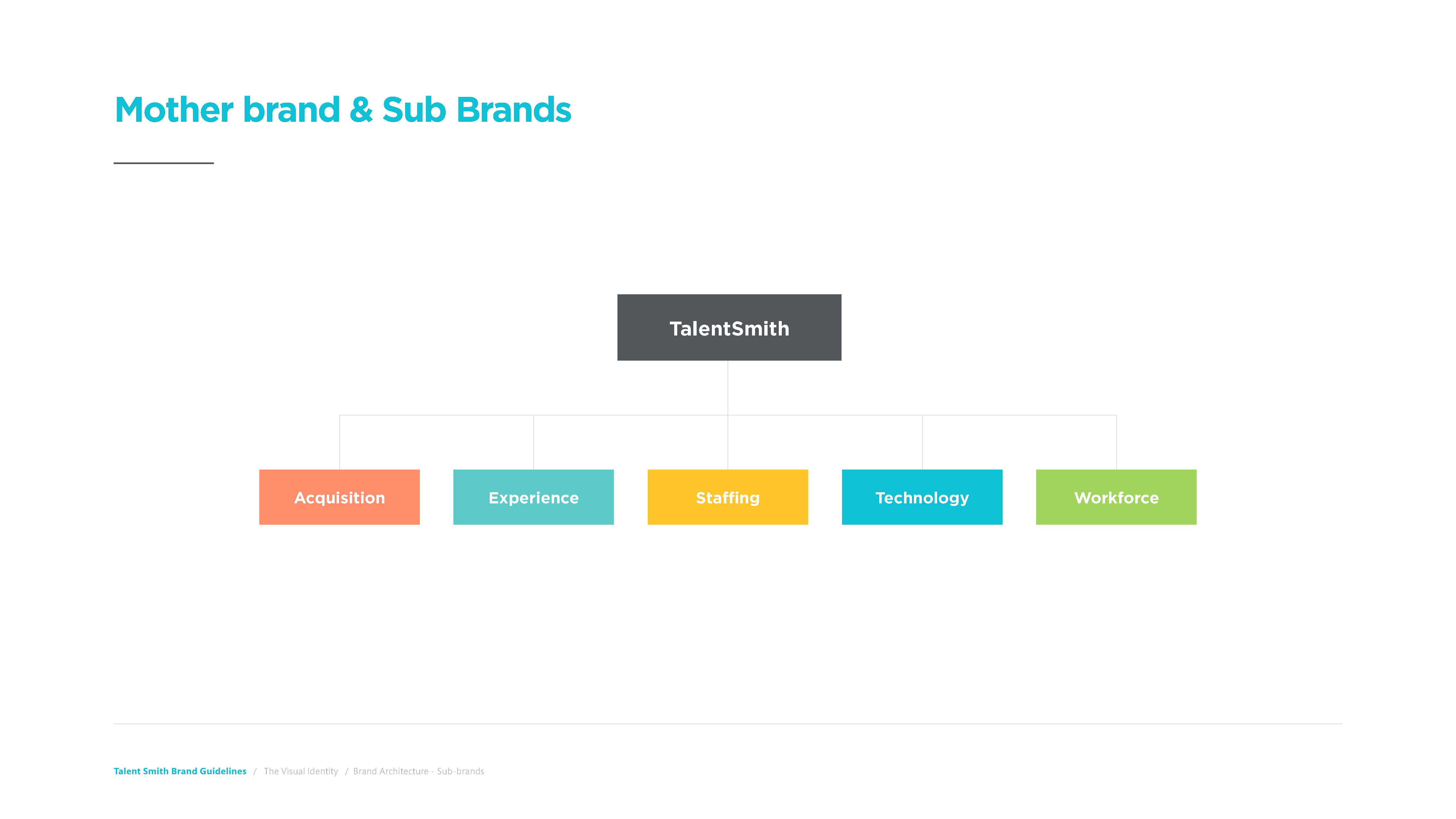 Mother brand & Sub Brands

TalentSmith

Acquisition

Experience

Staffing

Technology

Workforce

Talent Smith Brand Guidelines / The Visual Identity / Brand Architecture - Sub-brands